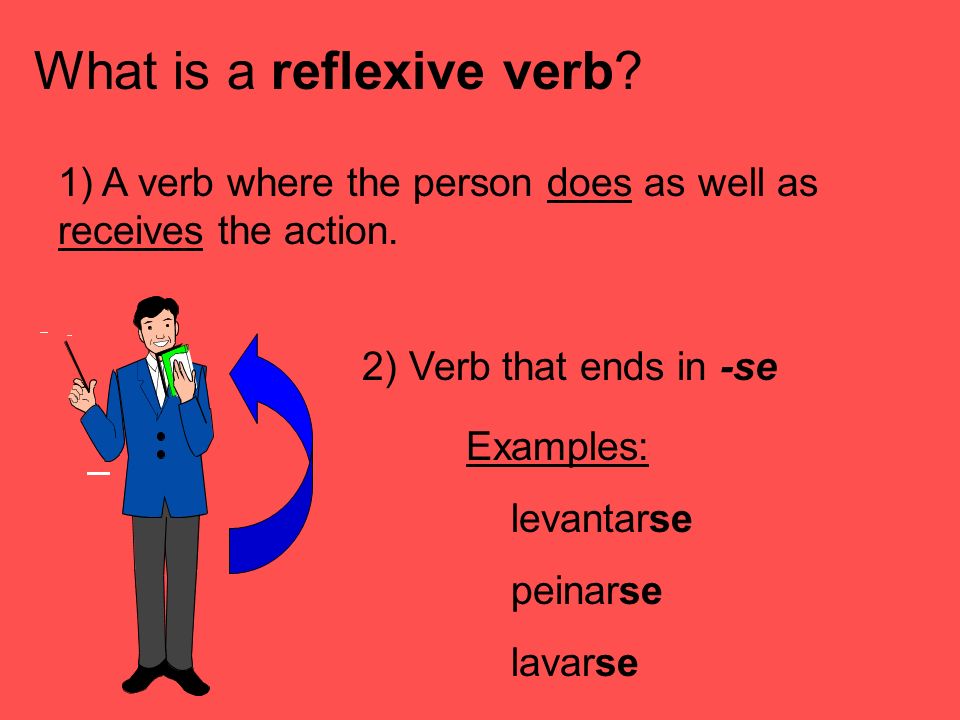 What is a reflexive verb?

1) A verb where the person does as well as receives the action.

2) Verb that ends in -se

Examples:

levantarse

peinarse

lavarse